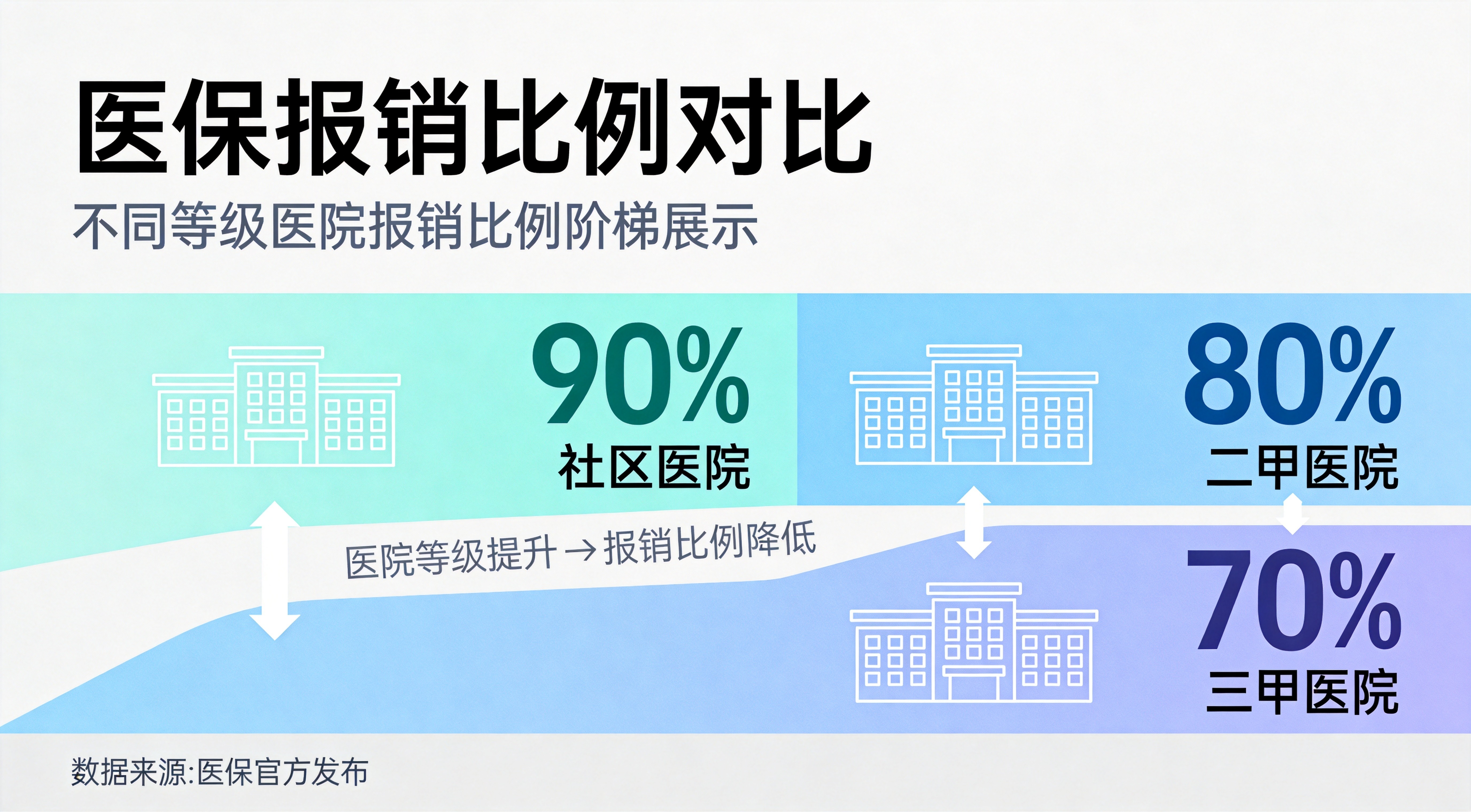 医保报销比例对比

不同等级医院报销比例阶梯展示

90%
社区医院

80%
二甲医院

医院等级提升 → 报销比例降低

70%
三甲医院

数据来源:医保官方发布